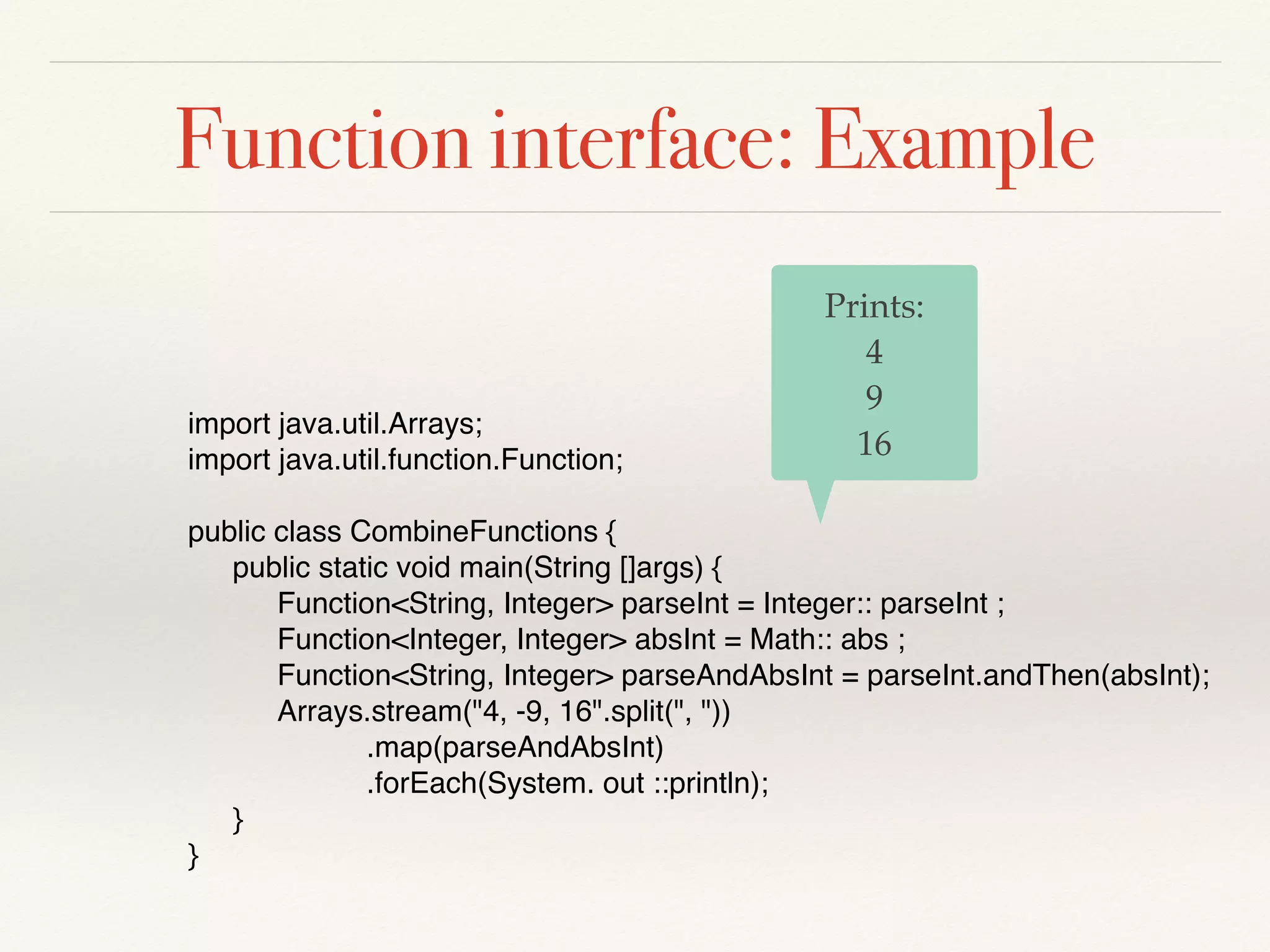 Function interface: Example

Prints:
4
9
16

import java.util.Arrays;
import java.util.function.Function;

public class CombineFunctions {
public static void main(String []args) {
Function<String, Integer> parseInt = Integer:: parseInt ;
Function<Integer, Integer> absInt = Math:: abs ;
Function<String, Integer> parseAndAbsInt = parseInt.andThen(absInt);
Arrays.stream("4, -9, 16".split(", "))
.map(parseAndAbsInt)
.forEach(System. out ::println);
}
}